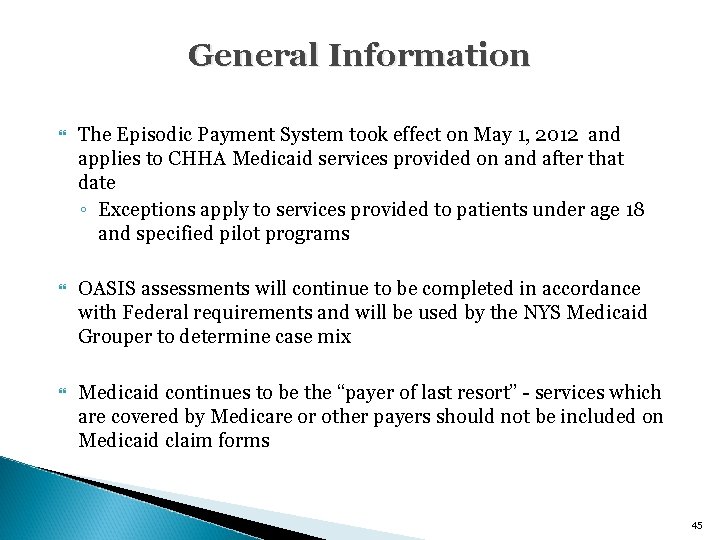 General Information

The Episodic Payment System took effect on May 1, 2012 and applies to CHHA Medicaid services provided on and after that date

◦ Exceptions apply to services provided to patients under age 18 and specified pilot programs

OASIS assessments will continue to be completed in accordance with Federal requirements and will be used by the NYS Medicaid Grouper to determine case mix

Medicaid continues to be the "payer of last resort" - services which are covered by Medicare or other payers should not be included on Medicaid claim forms

45